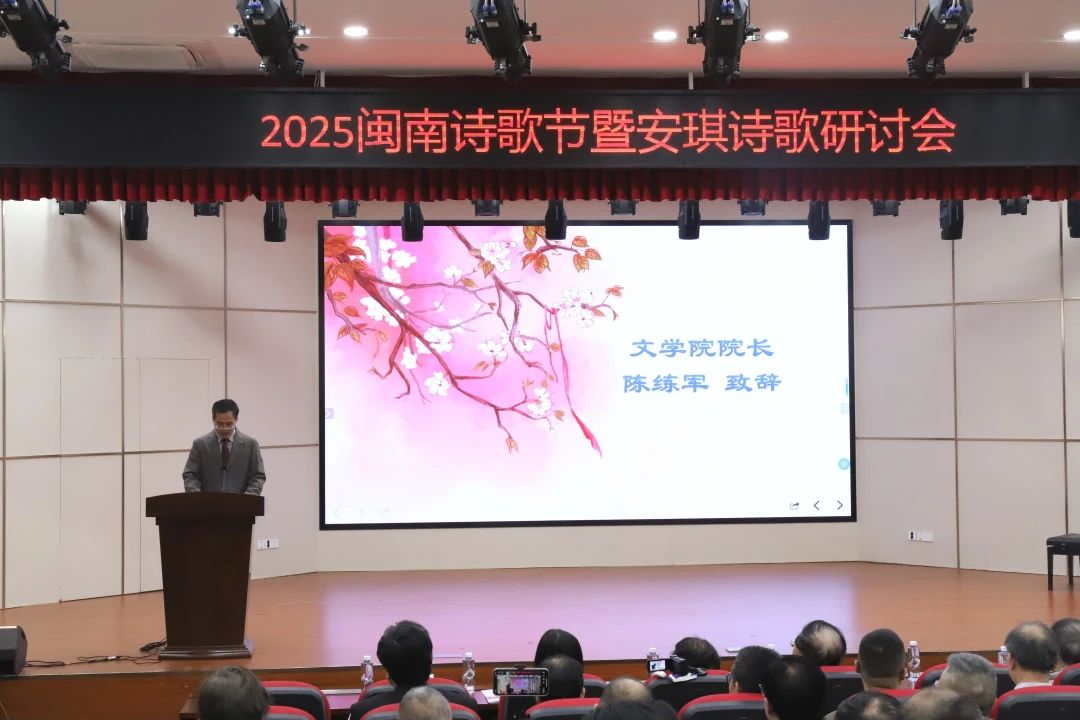 2025闽南诗歌节暨安琪诗歌研讨会

文学院院长
陈练军 致辞